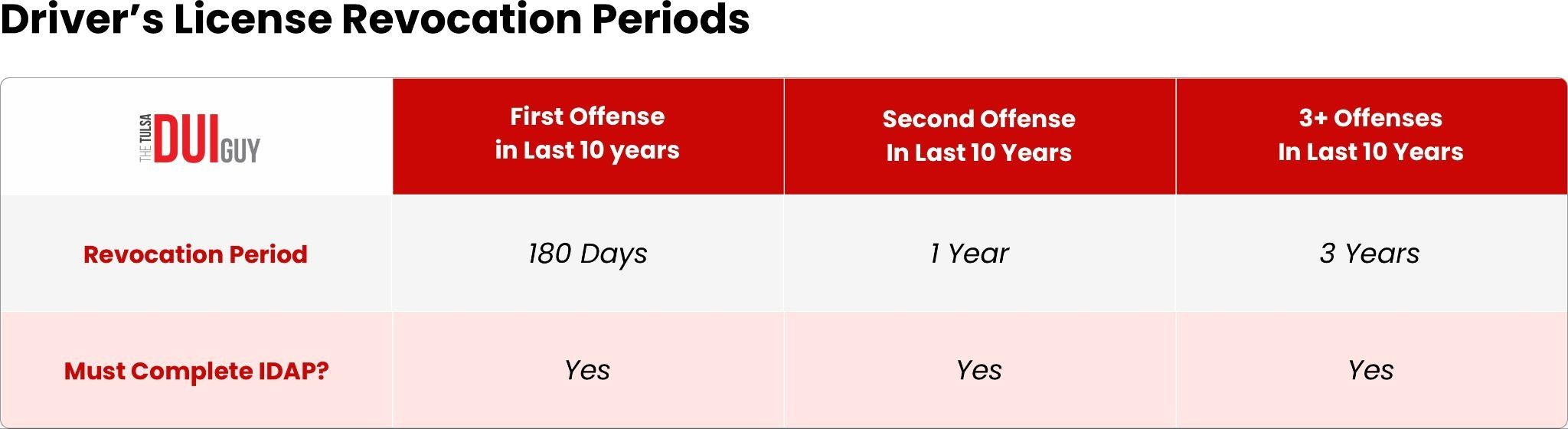 Driver's License Revocation Periods

| THE TULSA DUI GUY | First Offense in Last 10 years | Second Offense In Last 10 Years | 3+ Offenses In Last 10 Years |
|---|---|---|---|
| Revocation Period | 180 Days | 1 Year | 3 Years |
| Must Complete IDAP? | Yes | Yes | Yes |